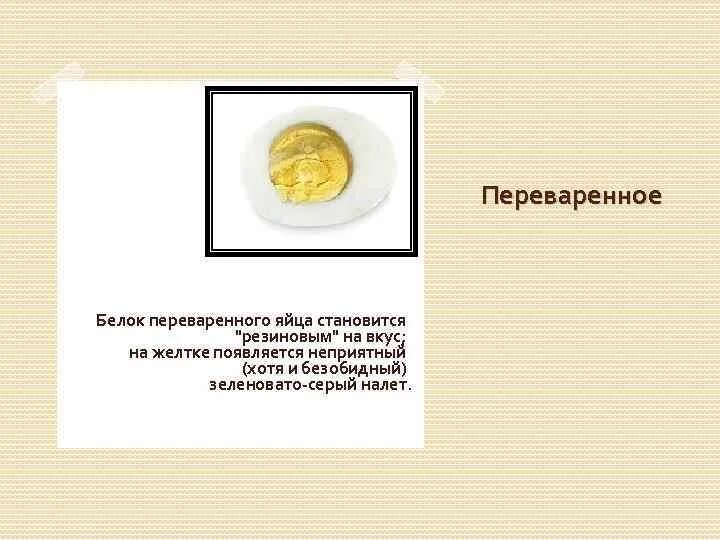 Переваренное

Белок переваренного яйца становится "резиновым" на вкус; на желтке появляется неприятный (хотя и безобидный) зеленовато-серый налет.